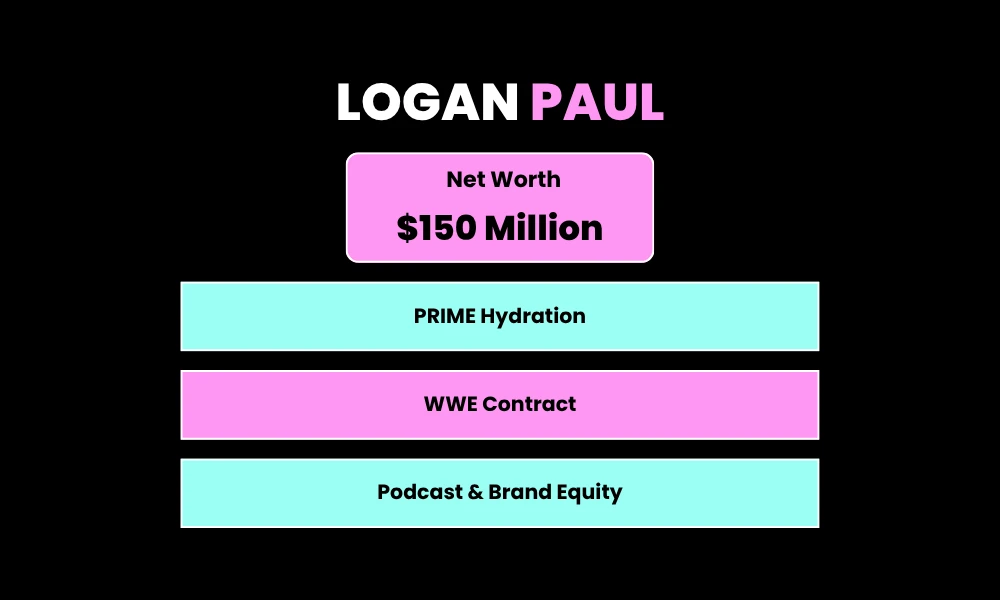 LOGAN PAUL

Net Worth

\$150 Million

PRIME Hydration

WWE Contract

Podcast & Brand Equity